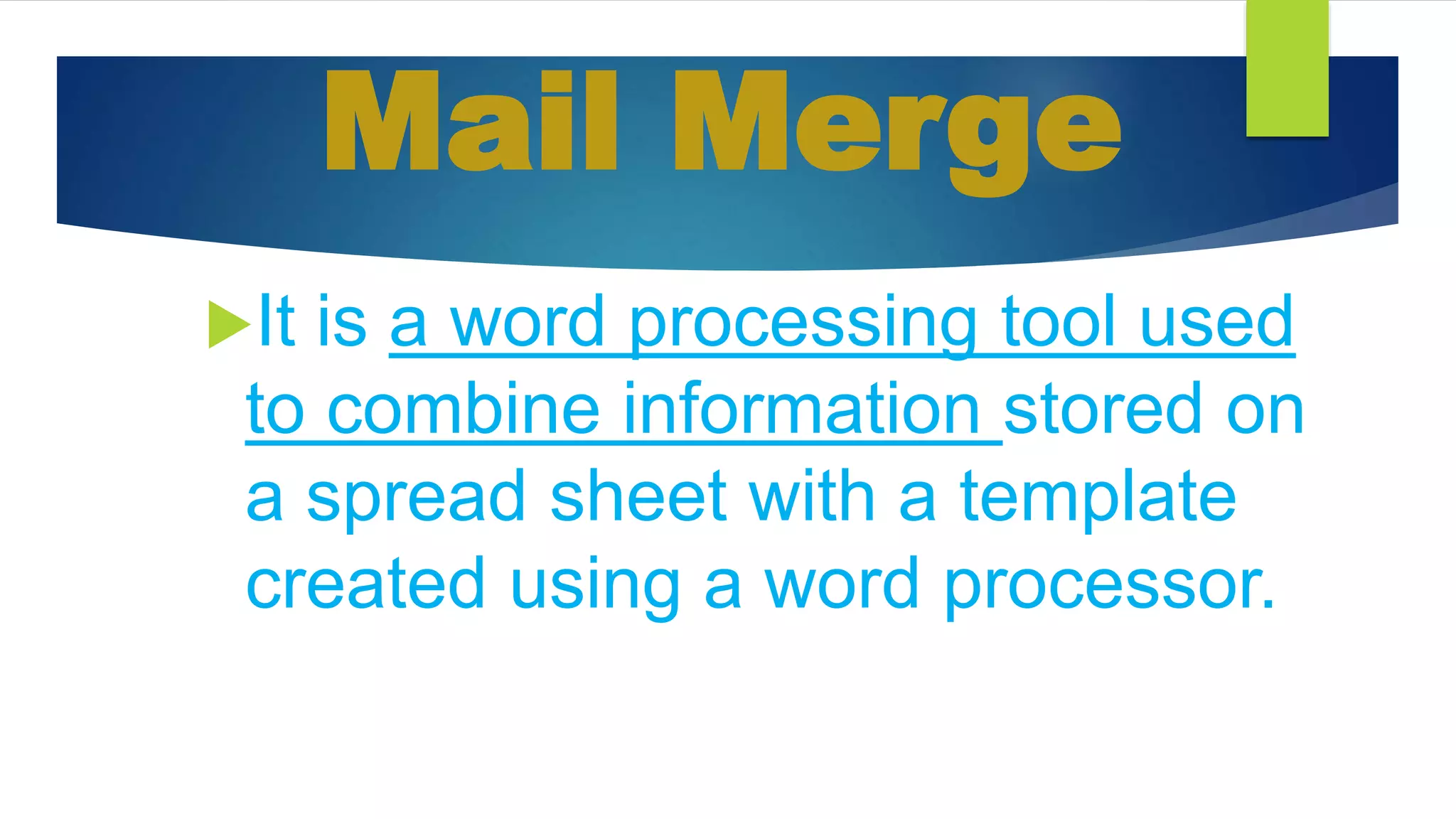 Mail Merge

It is a word processing tool used to combine information stored on a spread sheet with a template created using a word processor.